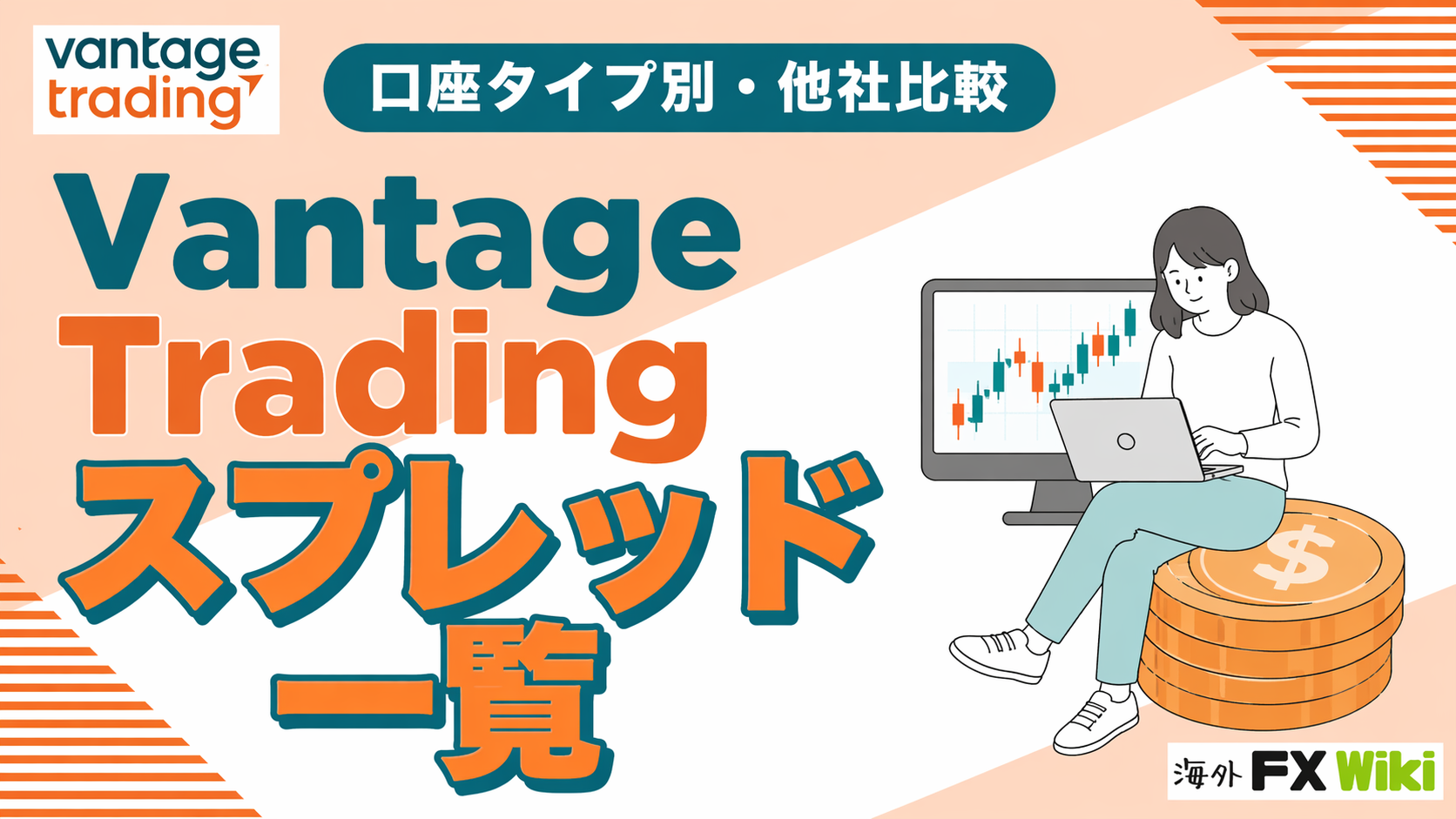 vantage trading

口座タイプ別・他社比較

Vantage Trading スプレッド一覧

$

海外 FX Wiki